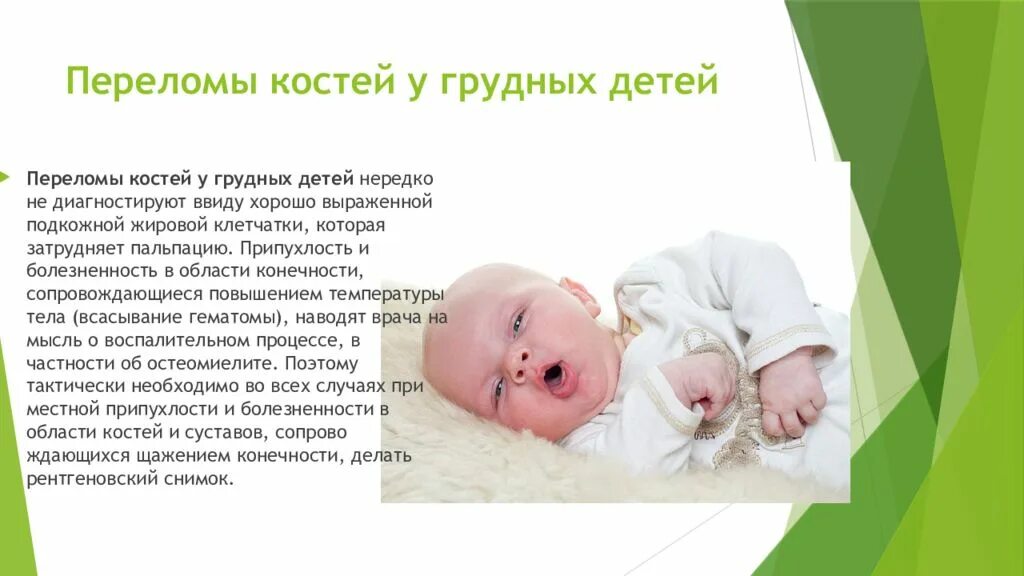 Переломы костей у грудных детей

Переломы костей у грудных детей нередко не диагностируют ввиду хорошо выраженной подкожной жировой клетчатки, которая затрудняет пальпацию. Припухлость и болезненность в области конечности, сопровождающиеся повышением температуры тела (всасывание гематомы), наводят врача на мысль о воспалительном процессе, в частности об остеомиелите. Поэтому тактически необходимо во всех случаях при местной припухлости и болезненности в области костей и суставов, сопрово ждающихся щажением конечности, делать рентгеновский снимок.